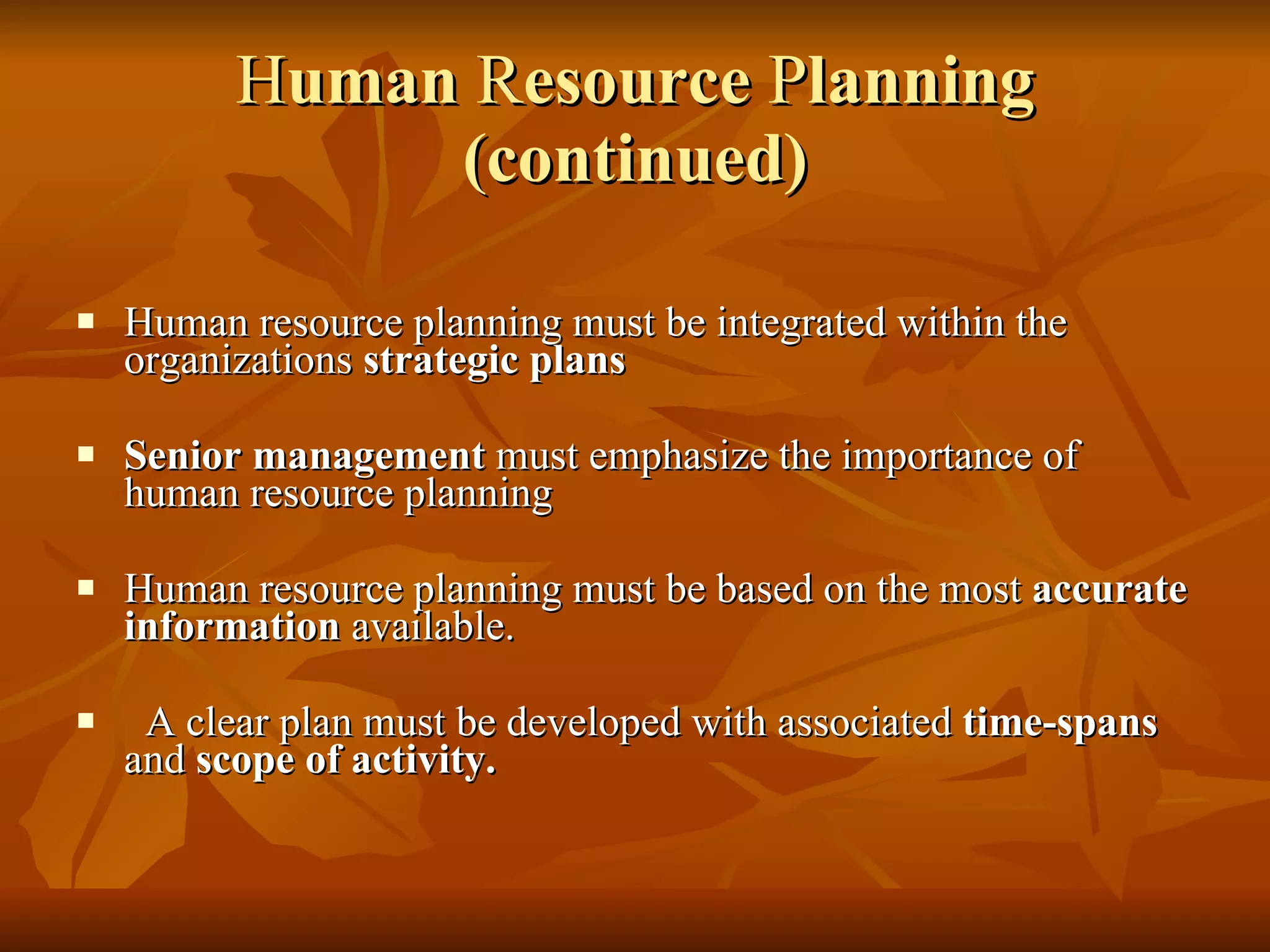 Human Resource Planning (continued)

▪ Human resource planning must be integrated within the organizations strategic plans

▪ Senior management must emphasize the importance of human resource planning

▪ Human resource planning must be based on the most accurate information available.

▪ A clear plan must be developed with associated time-spans and scope of activity.